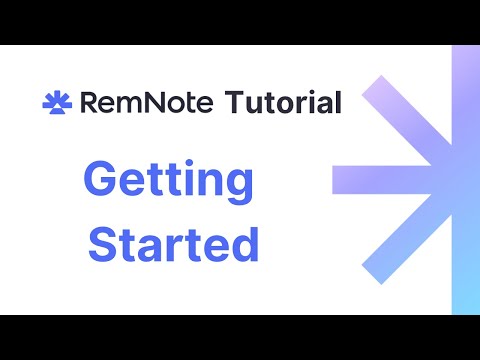 RemNote Tutorial

Getting Started